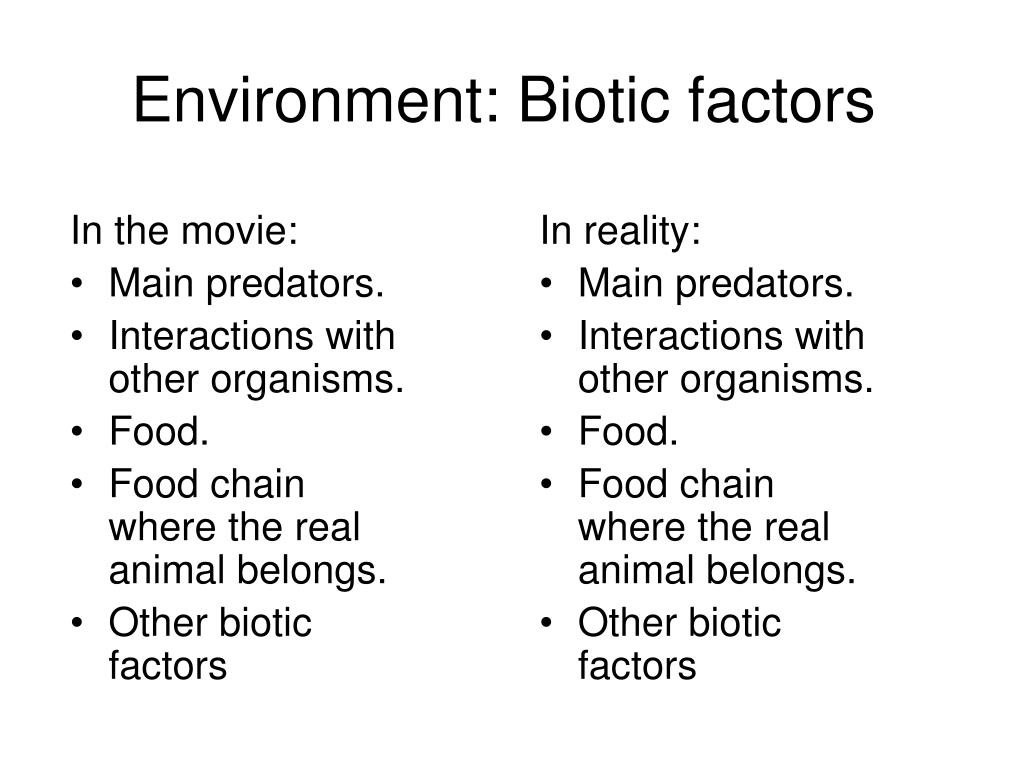 Environment: Biotic factors

In the movie:
• Main predators.
• Interactions with other organisms.
• Food.
• Food chain where the real animal belongs.
• Other biotic factors

In reality:
• Main predators.
• Interactions with other organisms.
• Food.
• Food chain where the real animal belongs.
• Other biotic factors